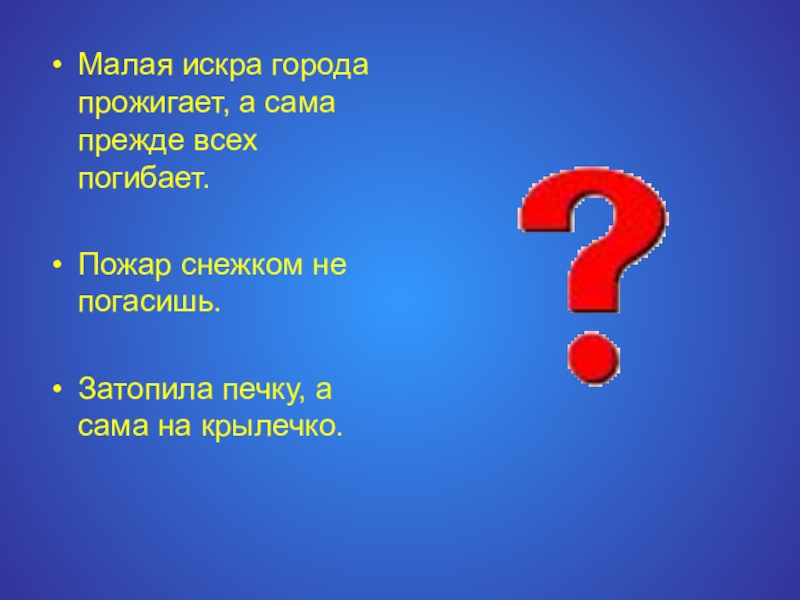 • Малая искра города прожигает, а сама прежде всех погибает.

• Пожар снежком не погасишь.

• Затопила печку, а сама на крылечко.

?